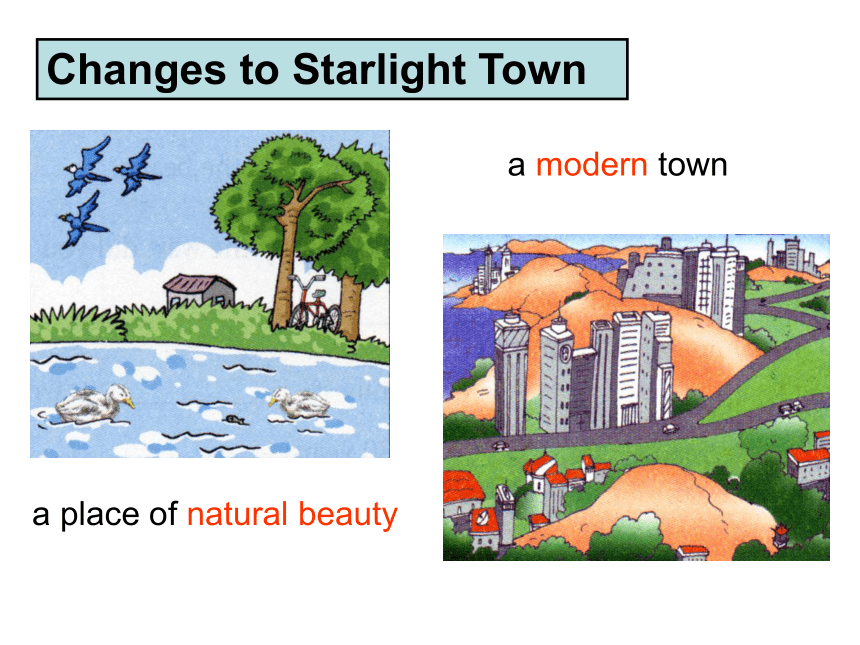 Changes to Starlight Town

a modern town

a place of natural beauty